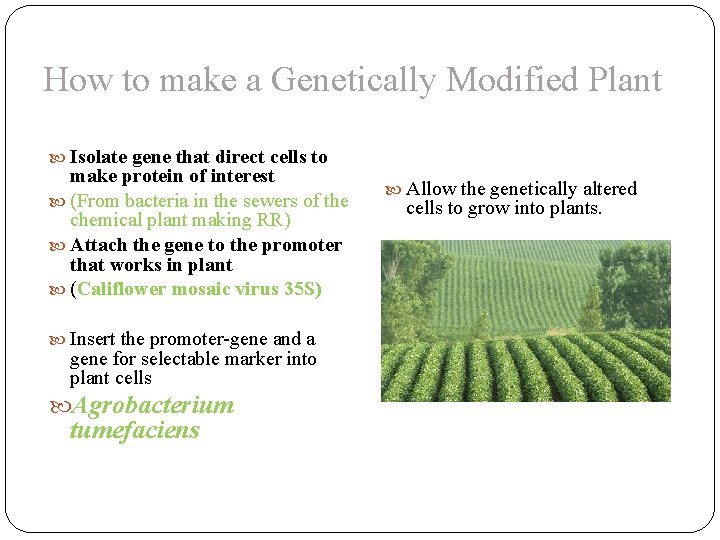 How to make a Genetically Modified Plant

Isolate gene that direct cells to make protein of interest

(From bacteria in the sewers of the chemical plant making RR)

Attach the gene to the promoter that works in plant

(Califlower mosaic virus 35S)

Insert the promoter-gene and a gene for selectable marker into plant cells

Agrobacterium tumefaciens

Allow the genetically altered cells to grow into plants.